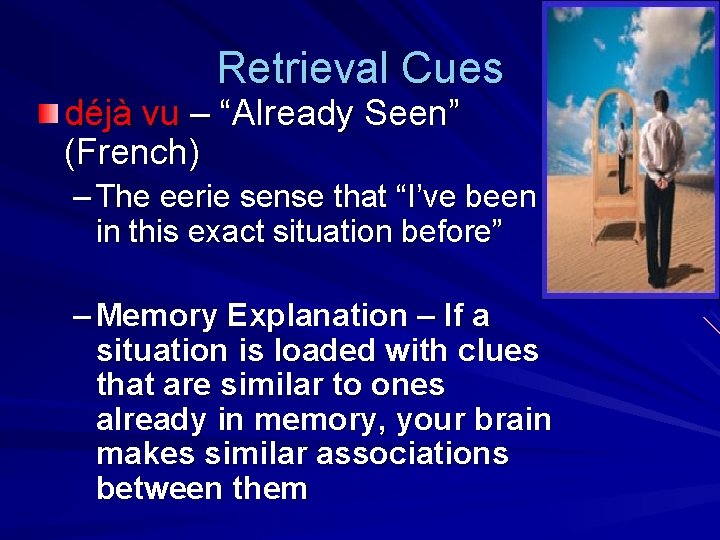 Retrieval Cues

déjà vu – “Already Seen” (French)

– The eerie sense that “I’ve been in this exact situation before”

– Memory Explanation – If a situation is loaded with clues that are similar to ones already in memory, your brain makes similar associations between them